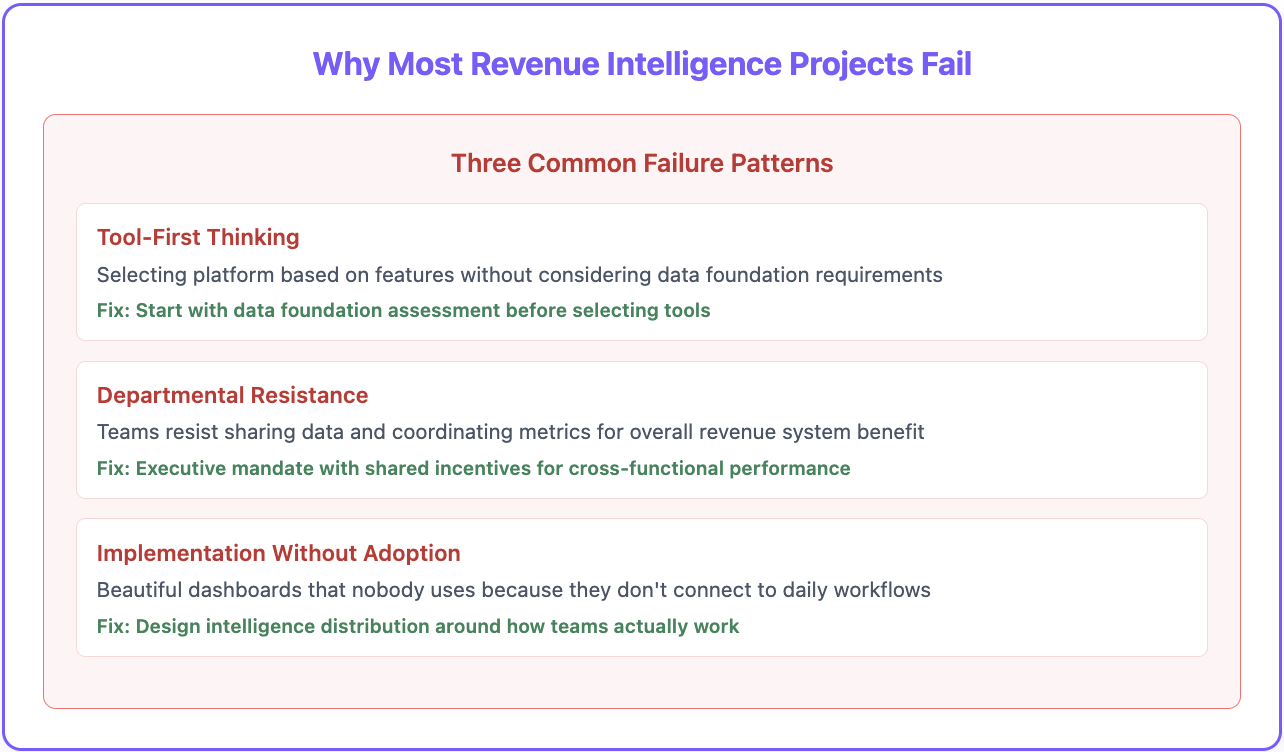 Why Most Revenue Intelligence Projects Fail

Three Common Failure Patterns

Tool-First Thinking

Selecting platform based on features without considering data foundation requirements

Fix: Start with data foundation assessment before selecting tools

Departmental Resistance

Teams resist sharing data and coordinating metrics for overall revenue system benefit

Fix: Executive mandate with shared incentives for cross-functional performance

Implementation Without Adoption

Beautiful dashboards that nobody uses because they don't connect to daily workflows

Fix: Design intelligence distribution around how teams actually work